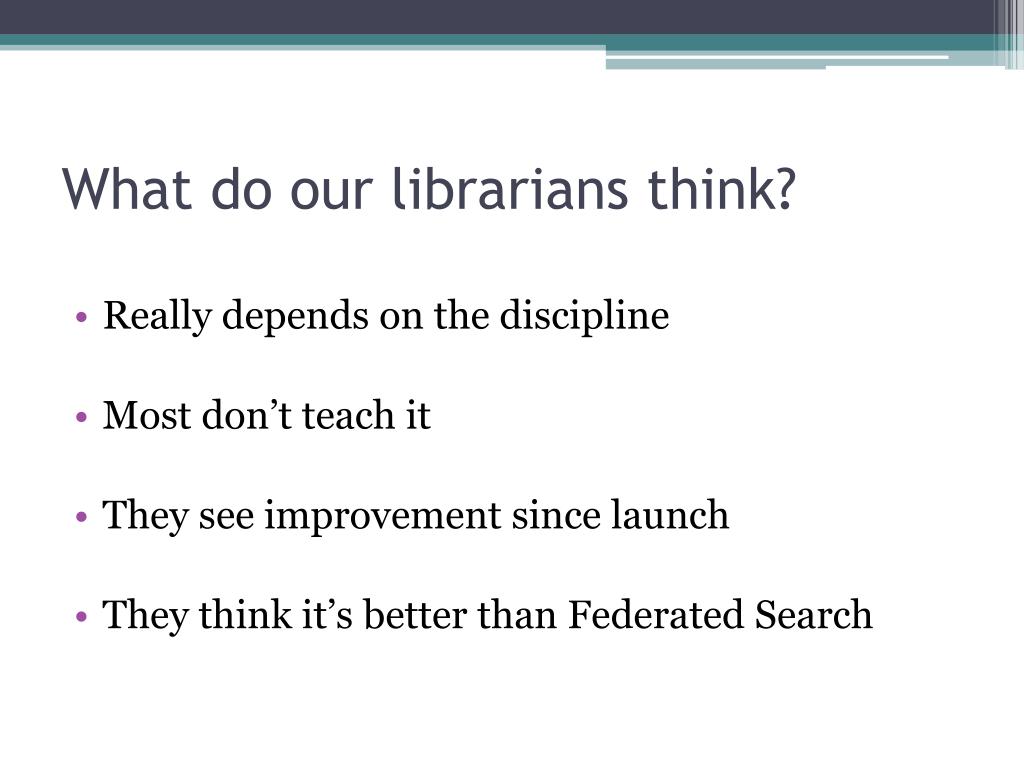 What do our librarians think?

• Really depends on the discipline

• Most don’t teach it

• They see improvement since launch

• They think it’s better than Federated Search